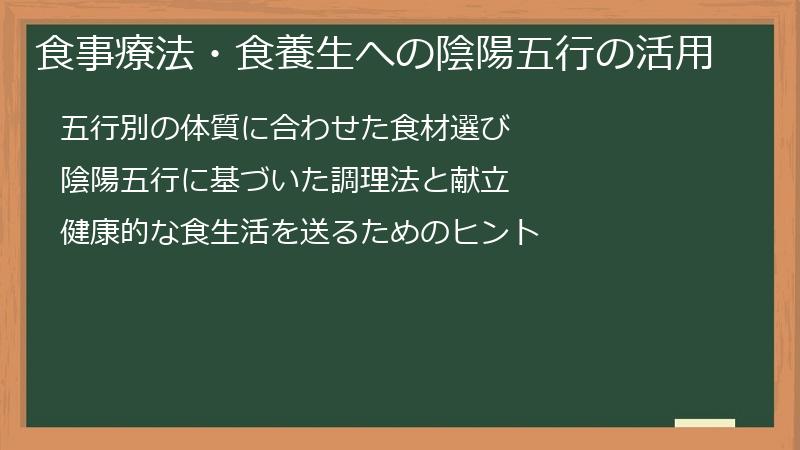 食事療法・食養生への陰陽五行の活用

五行別の体質に合わせた食材選び

陰陽五行に基づいた調理法と献立

健康的な食生活を送るためのヒント